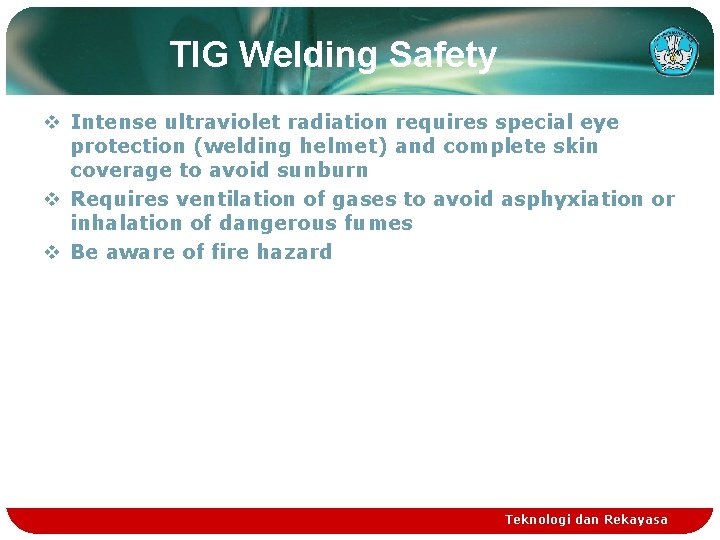 TIG Welding Safety

❖ Intense ultraviolet radiation requires special eye protection (welding helmet) and complete skin coverage to avoid sunburn
❖ Requires ventilation of gases to avoid asphyxiation or inhalation of dangerous fumes
❖ Be aware of fire hazard

Teknologi dan Rekayasa